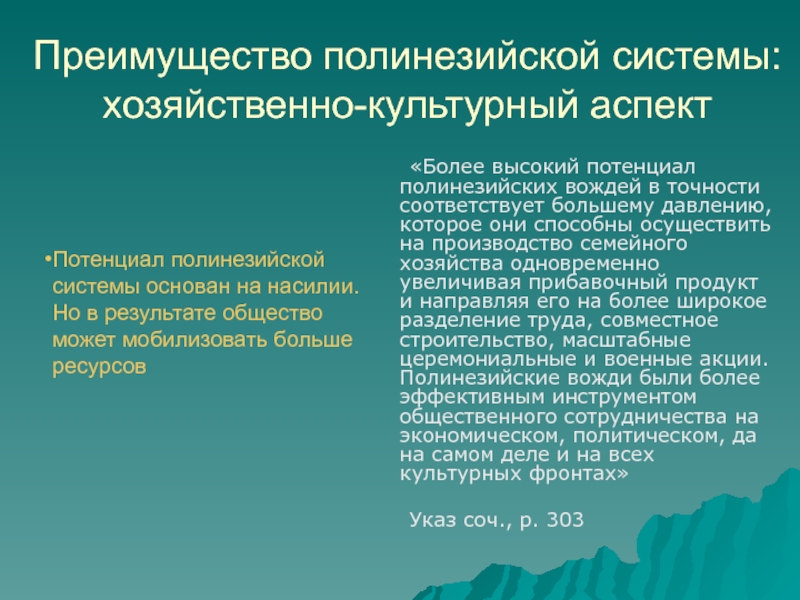 Преимущество полинезийской системы: хозяйственно-культурный аспект

•Потенциал полинезийской системы основан на насилии. Но в результате общество может мобилизовать больше ресурсов

«Более высокий потенциал полинезийских вождей в точности соответствует большему давлению, которое они способны осуществить на производство семейного хозяйства одновременно увеличивая прибавочный продукт и направляя его на более широкое разделение труда, совместное строительство, масштабные церемониальные и военные акции. Полинезийские вожди были более эффективным инструментом общественного сотрудничества на экономическом, политическом, да на самом деле и на всех культурных фронтах»

Указ соч., р. 303